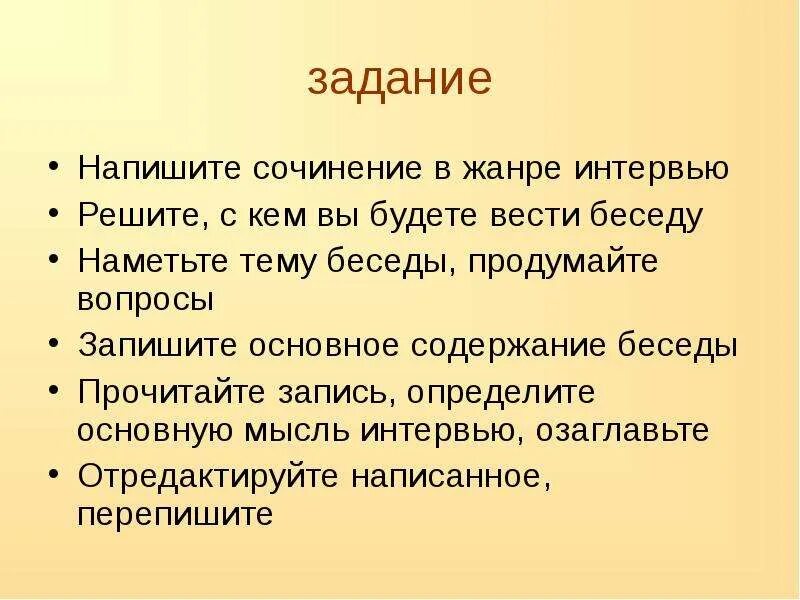 задание

• Напишите сочинение в жанре интервью
• Решите, с кем вы будете вести беседу
• Наметьте тему беседы, продумайте вопросы
• Запишите основное содержание беседы
• Прочитайте запись, определите основную мысль интервью, озаглавьте
• Отредактируйте написанное, перепишите